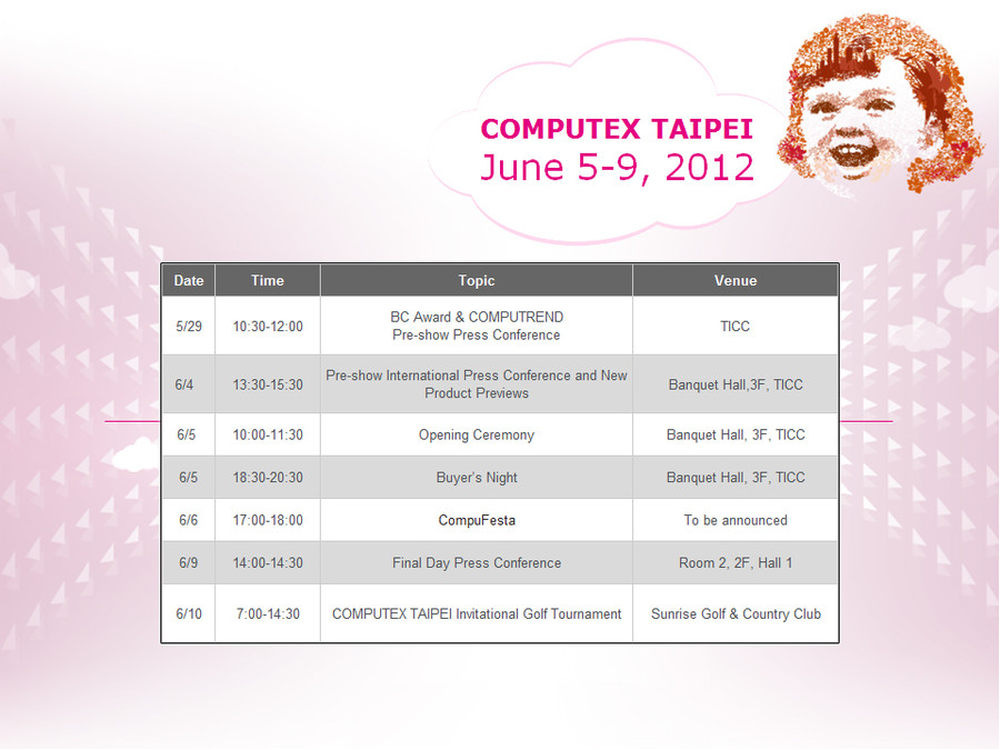 COMPUTEX TAIPEI
June 5-9, 2012

| Date | Time | Topic | Venue |
|---|---|---|---|
| 5/29 | 10:30-12:00 | BC Award & COMPUTREND Pre-show Press Conference | TICC |
| 6/4 | 13:30-15:30 | Pre-show International Press Conference and New Product Previews | Banquet Hall,3F, TICC |
| 6/5 | 10:00-11:30 | Opening Ceremony | Banquet Hall, 3F, TICC |
| 6/5 | 18:30-20:30 | Buyer's Night | Banquet Hall, 3F, TICC |
| 6/6 | 17:00-18:00 | CompuFesta | To be announced |
| 6/9 | 14:00-14:30 | Final Day Press Conference | Room 2, 2F, Hall 1 |
| 6/10 | 7:00-14:30 | COMPUTEX TAIPEI Invitational Golf Tournament | Sunrise Golf & Country Club |